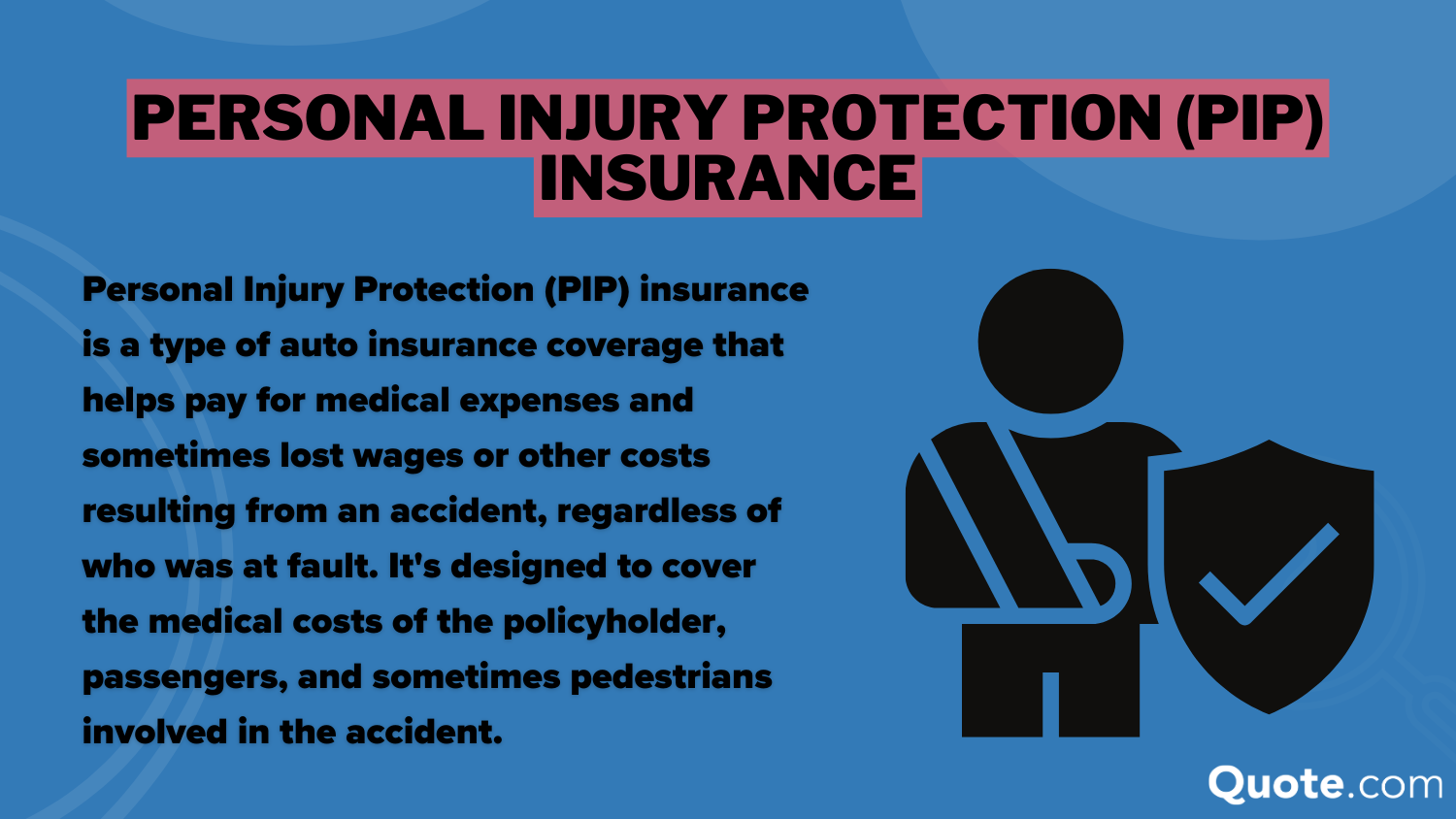 PERSONAL INJURY PROTECTION (PIP) INSURANCE

Personal Injury Protection (PIP) insurance is a type of auto insurance coverage that helps pay for medical expenses and sometimes lost wages or other costs resulting from an accident, regardless of who was at fault. It's designed to cover the medical costs of the policyholder, passengers, and sometimes pedestrians involved in the accident.

Quote.com